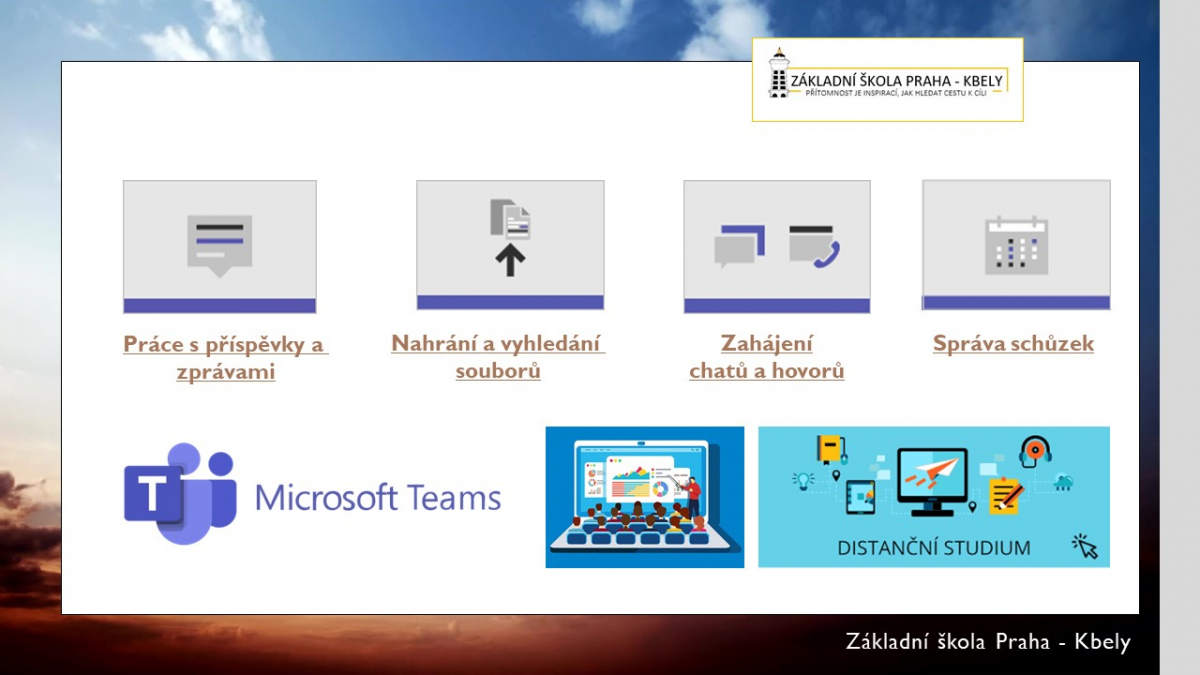 ZÁKLADNÍ ŠKOLA PRAHA - KBELY
PŘÍTOMNOST JE INSPIRACÍ, JAK HLEDAT CESTU K CÍLI

Práce s příspěvky a zprávami

Nahrání a vyhledání souborů

Zahájení chatů a hovorů

Správa schůzek

T

Microsoft Teams

DISTANČNÍ STUDIUM

Základní škola Praha - Kbely